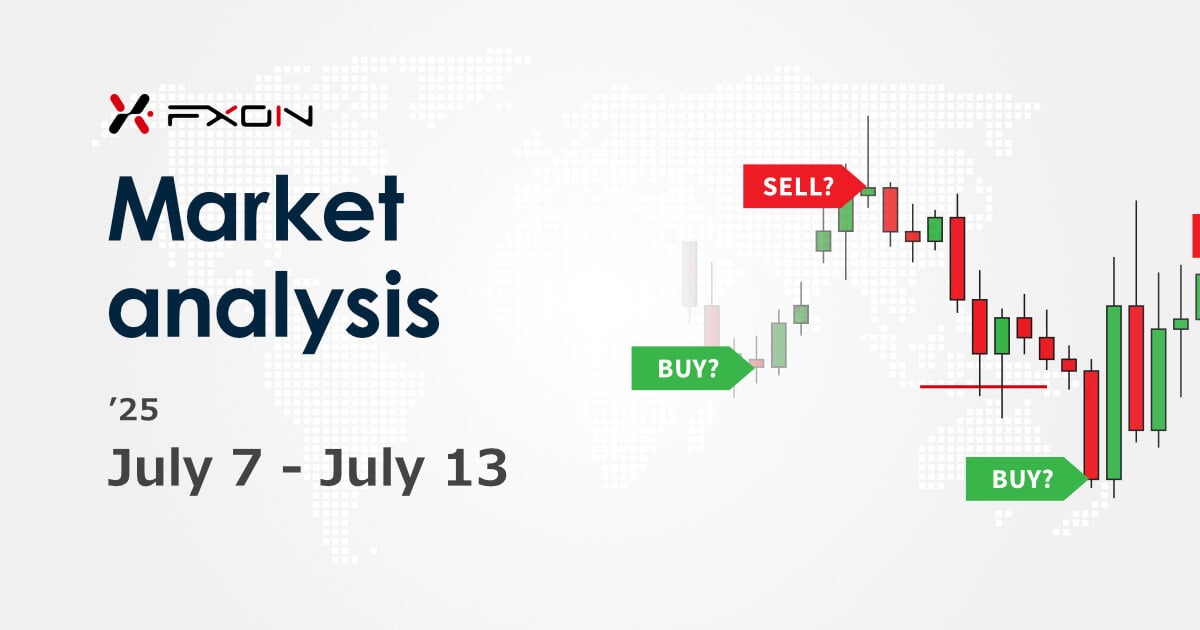 FXON

Market analysis

'25

July 7 - July 13

SELL?

BUY?

BUY?